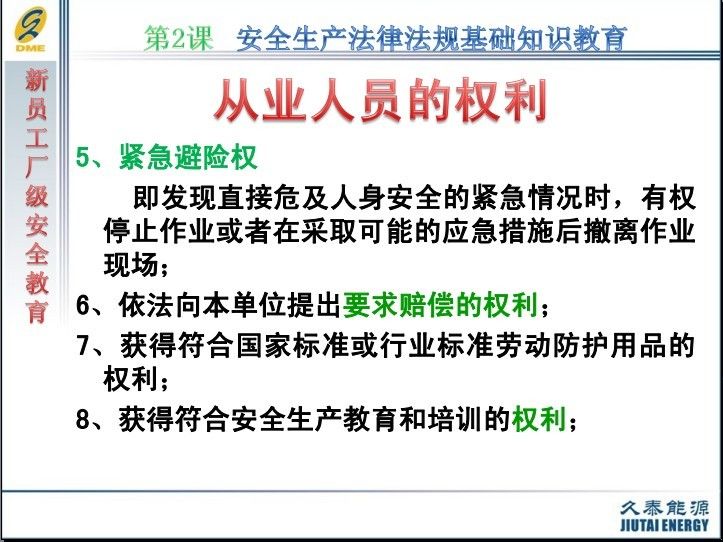 DME

第2课　安全生产法律法规基础知识教育

新员工厂级安全教育

从业人员的权利

5、紧急避险权

即发现直接危及人身安全的紧急情况时，有权停止作业或者在采取可能的应急措施后撤离作业现场；

6、依法向本单位提出要求赔偿的权利；

7、获得符合国家标准或行业标准劳动防护用品的权利；

8、获得符合安全生产教育和培训的权利；

久泰能源
JIUTAI ENERGY